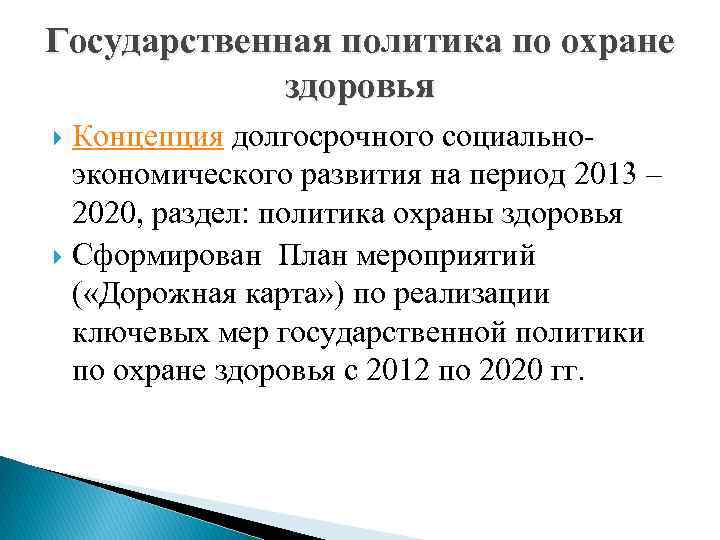 Государственная политика по охране здоровья

Концепция долгосрочного социально-экономического развития на период 2013 – 2020, раздел: политика охраны здоровья

Сформирован План мероприятий («Дорожная карта») по реализации ключевых мер государственной политики по охране здоровья с 2012 по 2020 гг.